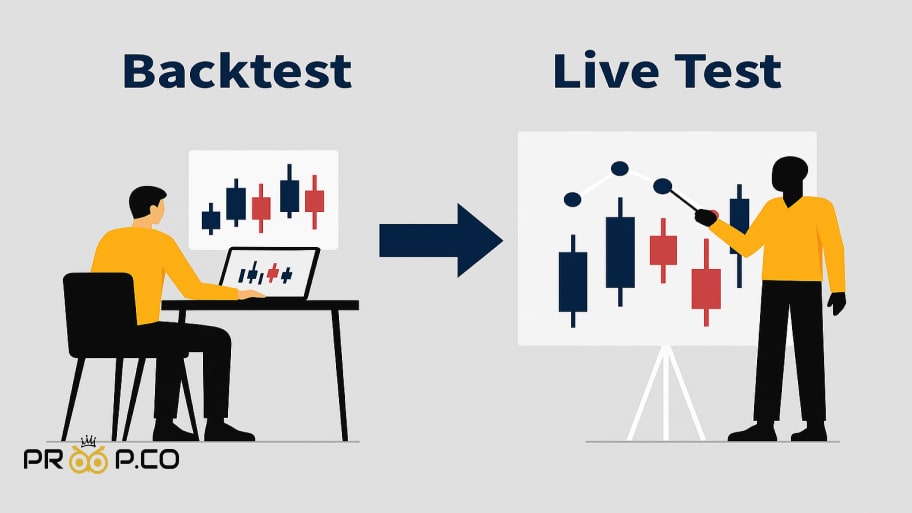 Backtest

Live Test

PROOP.CO